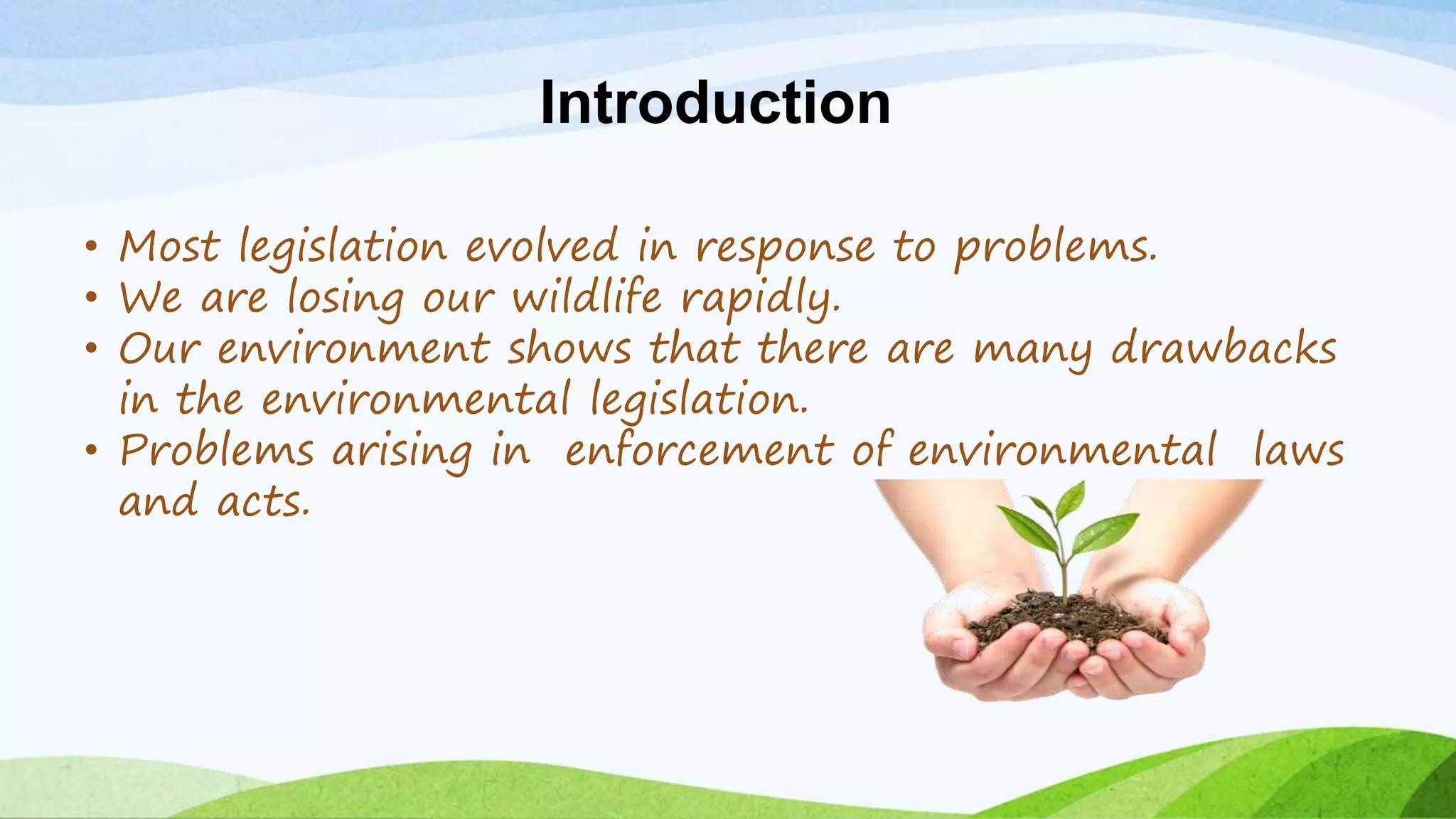 Introduction

• Most legislation evolved in response to problems.
• We are losing our wildlife rapidly.
• Our environment shows that there are many drawbacks in the environmental legislation.
• Problems arising in enforcement of environmental laws and acts.